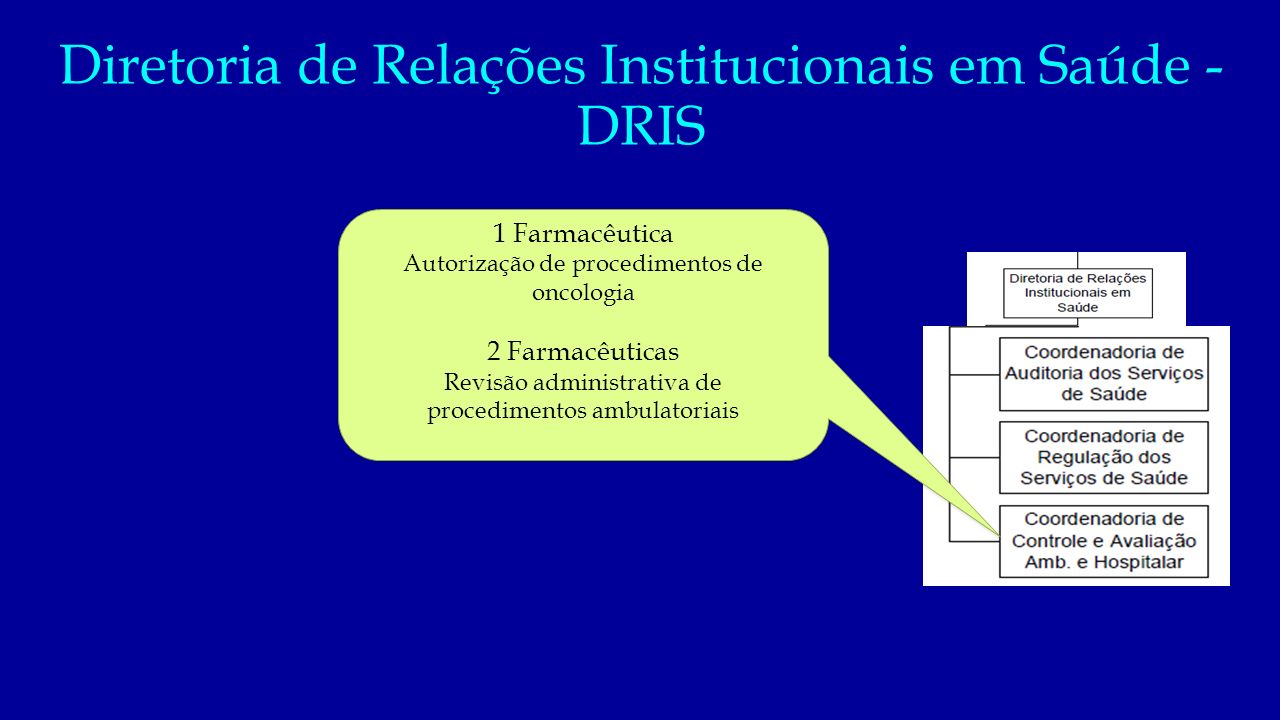 Diretoria de Relações Institucionais em Saúde - DRIS

1 Farmacêutica
Autorização de procedimentos de oncologia

2 Farmacêuticas
Revisão administrativa de procedimentos ambulatoriais

Diretoria de Relações Institucionais em Saúde

Coordenadoria de Auditoria dos Serviços de Saúde

Coordenadoria de Regulação dos Serviços de Saúde

Coordenadoria de Controle e Avaliação Amb. e Hospitalar